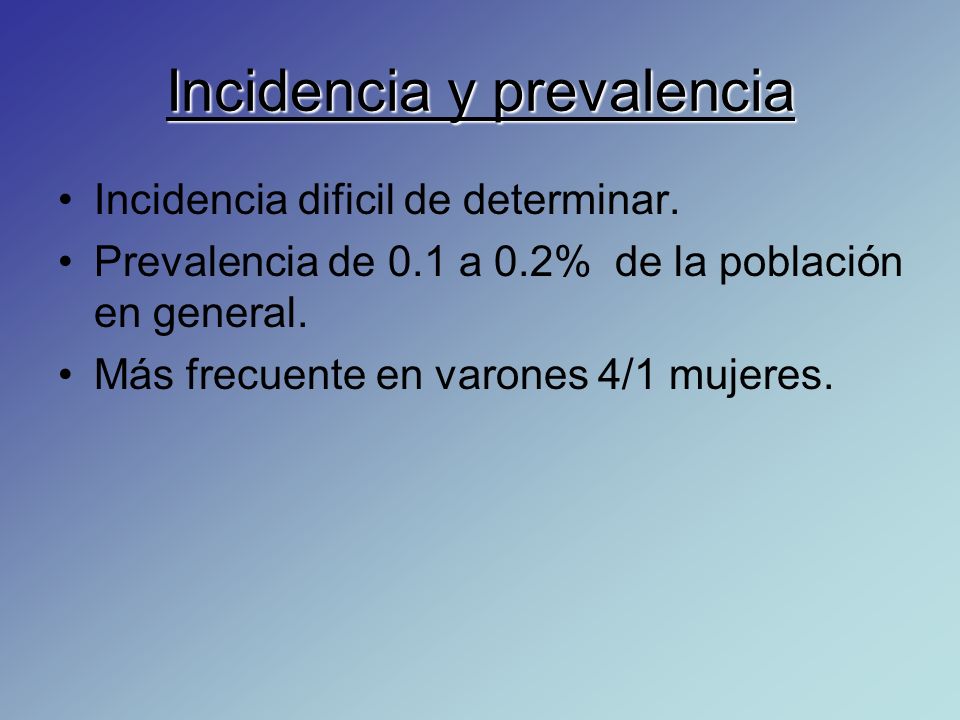 Incidencia y prevalencia

• Incidencia dificil de determinar.
• Prevalencia de 0.1 a 0.2% de la población en general.
• Más frecuente en varones 4/1 mujeres.